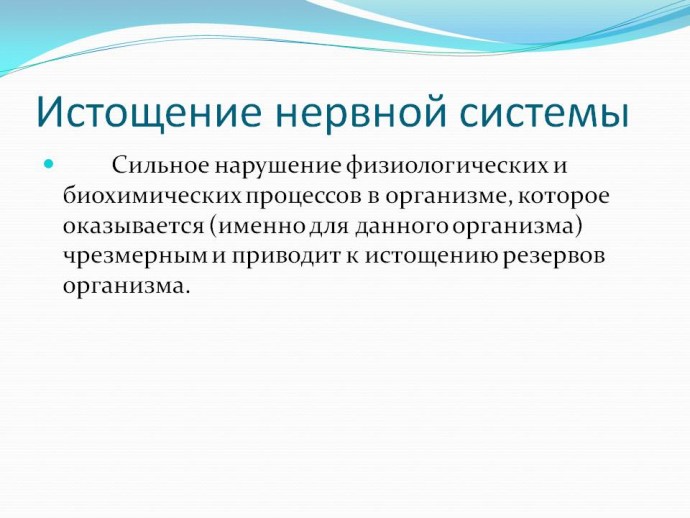 Истощение нервной системы

Сильное нарушение физиологических и биохимических процессов в организме, которое оказывается (именно для данного организма) чрезмерным и приводит к истощению резервов организма.